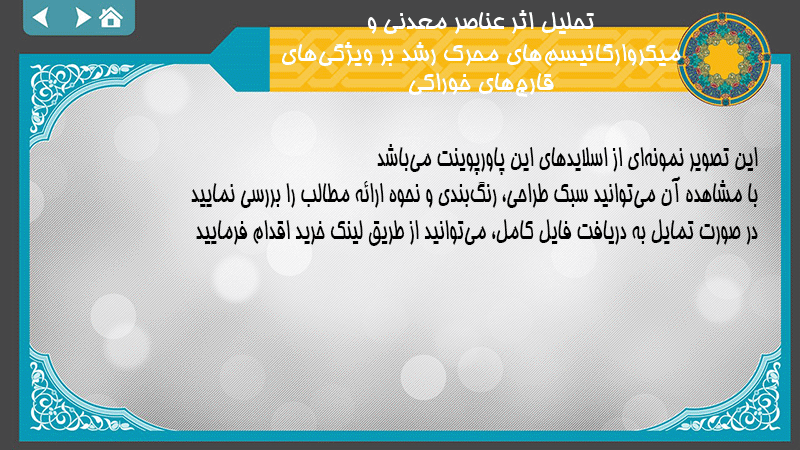 تحلیل اثر عناصر معدنی و میکروارگانیسم‌های محرک رشد بر ویژگی‌های قارچ‌های خوراکی

این تصویر نمونه‌ای از اسلایدهای این پاورپوینت می‌باشد
با مشاهده آن می‌توانید سبک طراحی، رنگ‌بندی و نحوه ارائه مطالب را بررسی نمایید
در صورت تمایل به دریافت فایل کامل، می‌توانید از طریق لینک خرید اقدام فرمایید